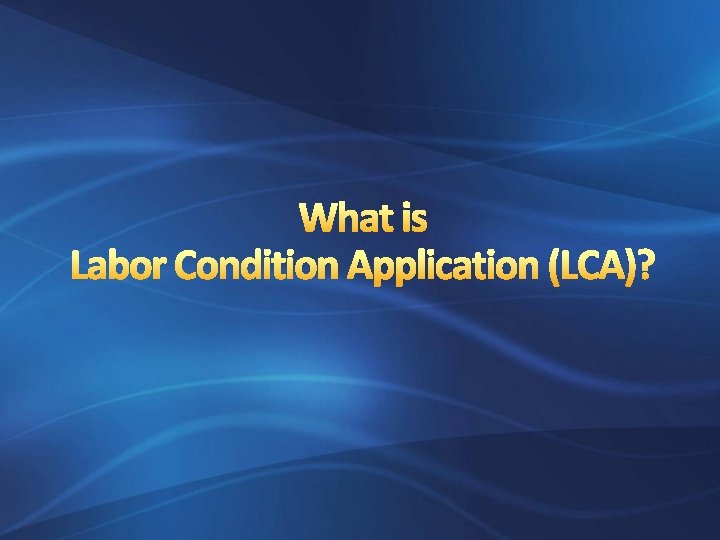 What is
Labor Condition Application (LCA)?